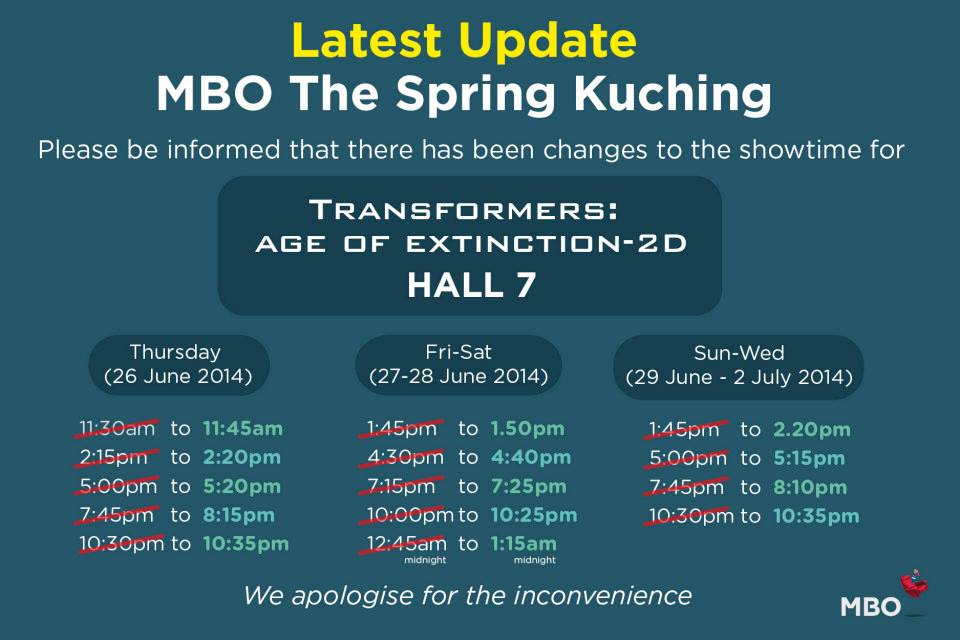 Latest Update
MBO The Spring Kuching

Please be informed that there has been changes to the showtime for

TRANSFORMERS:
AGE OF EXTINCTION-2D
HALL 7

Thursday
(26 June 2014)

11:30am to 11:45am
2:15pm to 2:20pm
5:00pm to 5:20pm
7:45pm to 8:15pm
10:30pm to 10:35pm

Fri-Sat
(27-28 June 2014)

1:45pm to 1.50pm
4:30pm to 4:40pm
7:15pm to 7:25pm
10:00pm to 10:25pm
12:45am midnight to 1:15am midnight

Sun-Wed
(29 June - 2 July 2014)

1:45pm to 2.20pm
5:00pm to 5:15pm
7:45pm to 8:10pm
10:30pm to 10:35pm

We apologise for the inconvenience

MBO